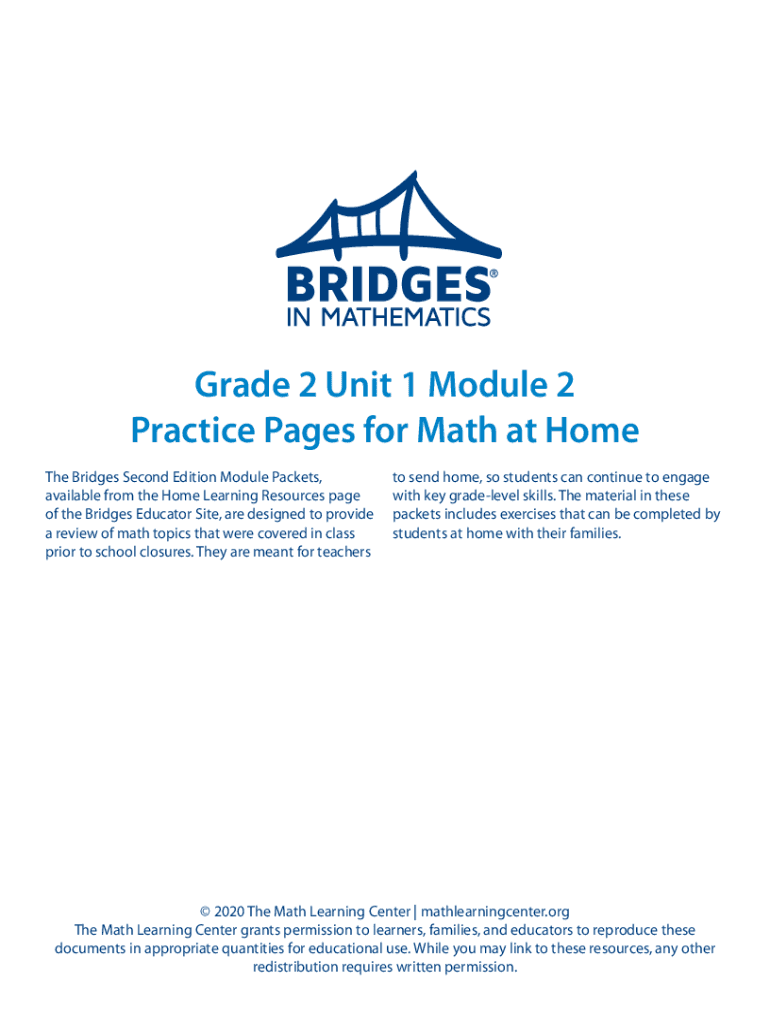 BRIDGES®
IN MATHEMATICS

Grade 2 Unit 1 Module 2
Practice Pages for Math at Home

The Bridges Second Edition Module Packets, available from the Home Learning Resources page of the Bridges Educator Site, are designed to provide a review of math topics that were covered in class prior to school closures. They are meant for teachers to send home, so students can continue to engage with key grade-level skills. The material in these packets includes exercises that can be completed by students at home with their families.

© 2020 The Math Learning Center | mathlearningcenter.org
The Math Learning Center grants permission to learners, families, and educators to reproduce these documents in appropriate quantities for educational use. While you may link to these resources, any other redistribution requires written permission.